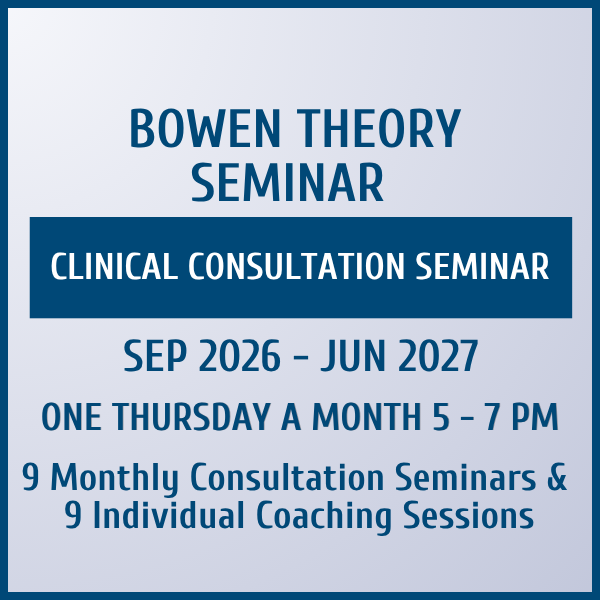 BOWEN THEORY SEMINAR

CLINICAL CONSULTATION SEMINAR

SEP 2026 - JUN 2027

ONE THURSDAY A MONTH 5 - 7 PM

9 Monthly Consultation Seminars & 9 Individual Coaching Sessions